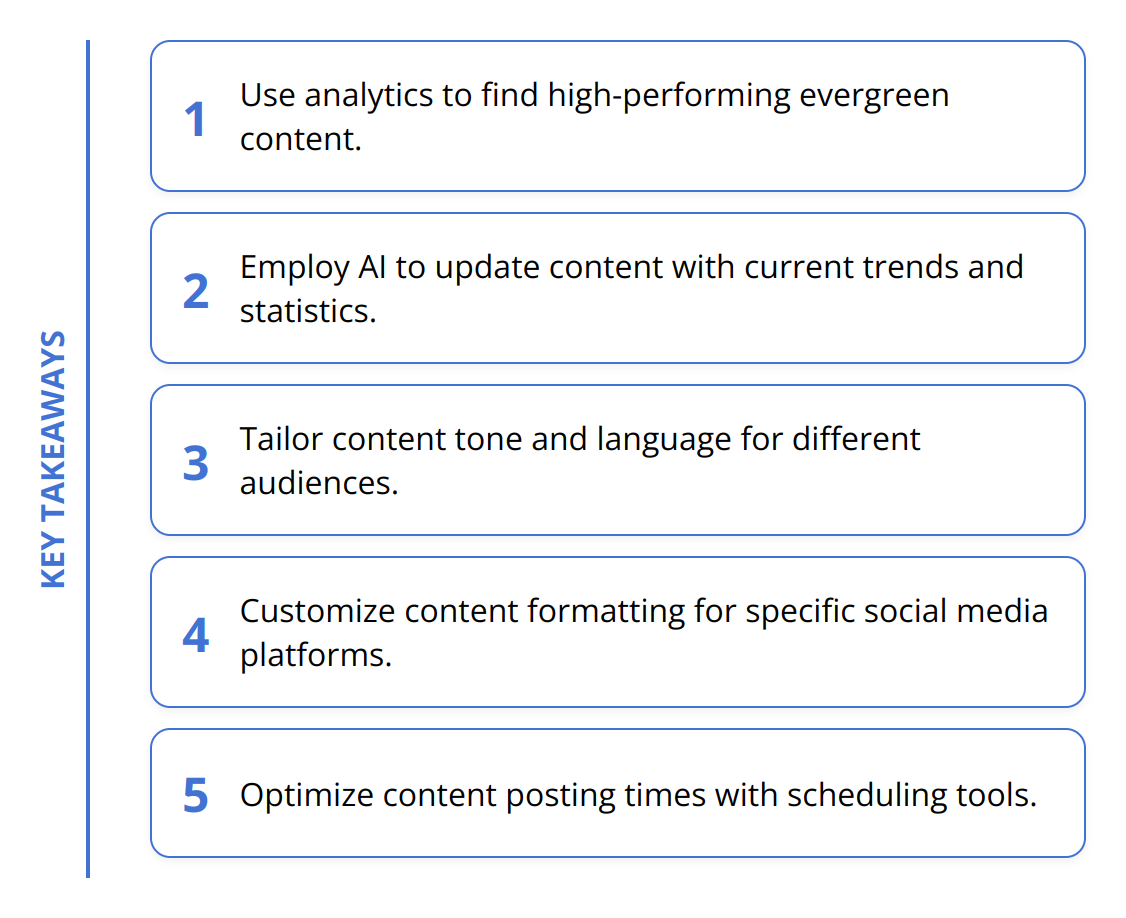 KEY TAKEAWAYS

1 Use analytics to find high-performing evergreen content.

2 Employ AI to update content with current trends and statistics.

3 Tailor content tone and language for different audiences.

4 Customize content formatting for specific social media platforms.

5 Optimize content posting times with scheduling tools.